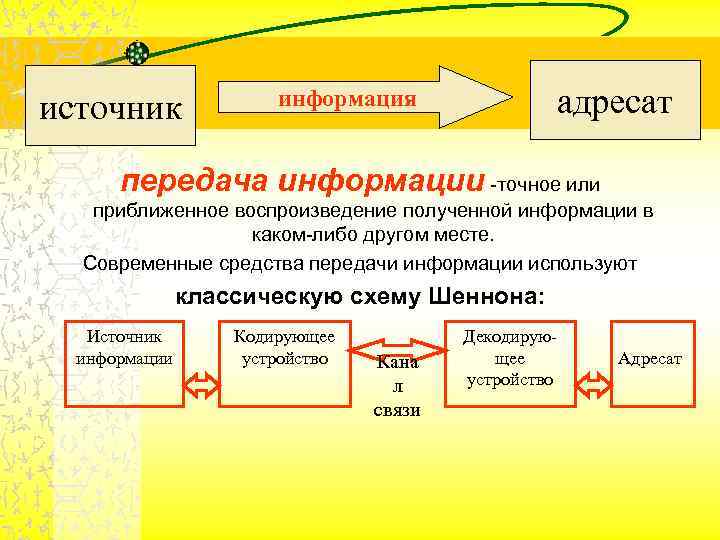 источник

информация

адресат

передача информации -точное или приближенное воспроизведение полученной информации в каком-либо другом месте.

Современные средства передачи информации используют

классическую схему Шеннона:

Источник информации

Кодирующее устройство

Кана л связи

Декодирующее устройство

Адресат